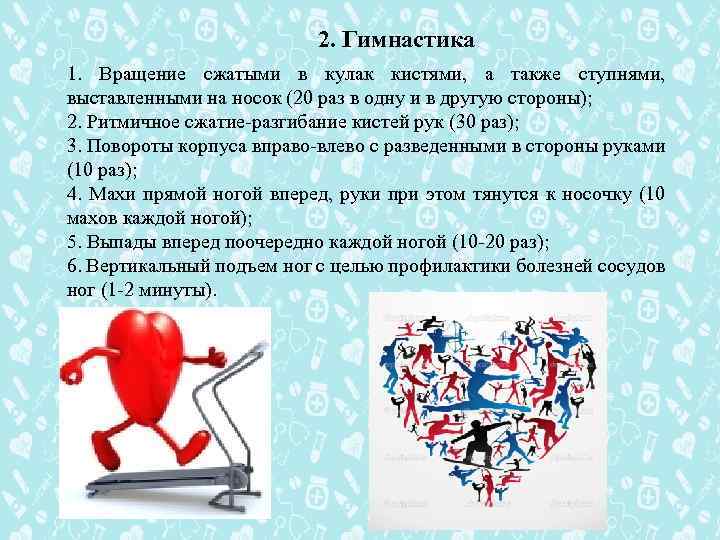 2. Гимнастика

1. Вращение сжатыми в кулак кистями, а также ступнями, выставленными на носок (20 раз в одну и в другую стороны);
2. Ритмичное сжатие-разгибание кистей рук (30 раз);
3. Повороты корпуса вправо-влево с разведенными в стороны руками (10 раз);
4. Махи прямой ногой вперед, руки при этом тянутся к носочку (10 махов каждой ногой);
5. Выпады вперед поочередно каждой ногой (10-20 раз);
6. Вертикальный подъем ног с целью профилактики болезней сосудов ног (1-2 минуты).